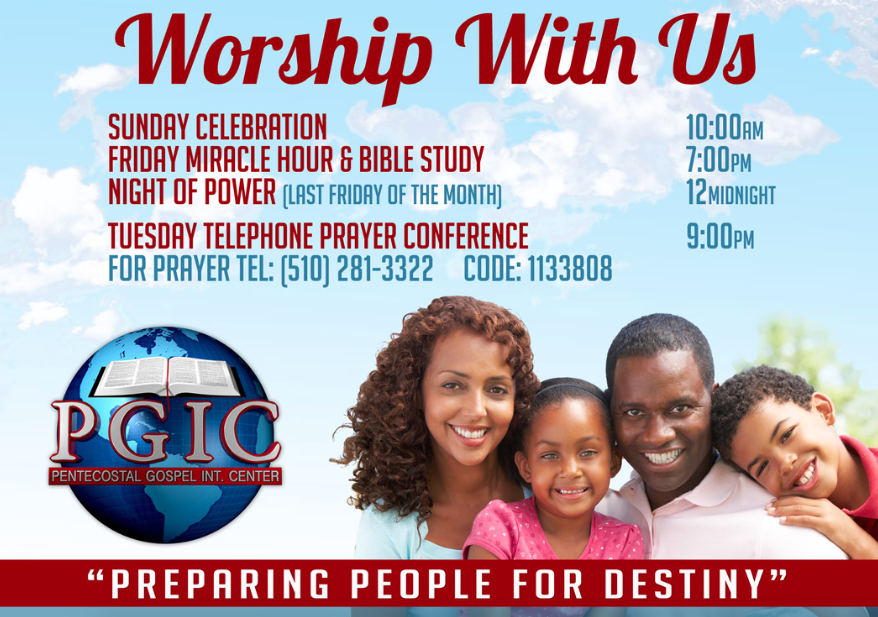 Worship With Us

SUNDAY CELEBRATION 10:00AM
FRIDAY MIRACLE HOUR & BIBLE STUDY 7:00PM
NIGHT OF POWER (LAST FRIDAY OF THE MONTH) 12MIDNIGHT

TUESDAY TELEPHONE PRAYER CONFERENCE 9:00PM
FOR PRAYER TEL: (510) 281-3322 CODE: 1133808

PGIC
PENTECOSTAL GOSPEL INT. CENTER

"PREPARING PEOPLE FOR DESTINY"